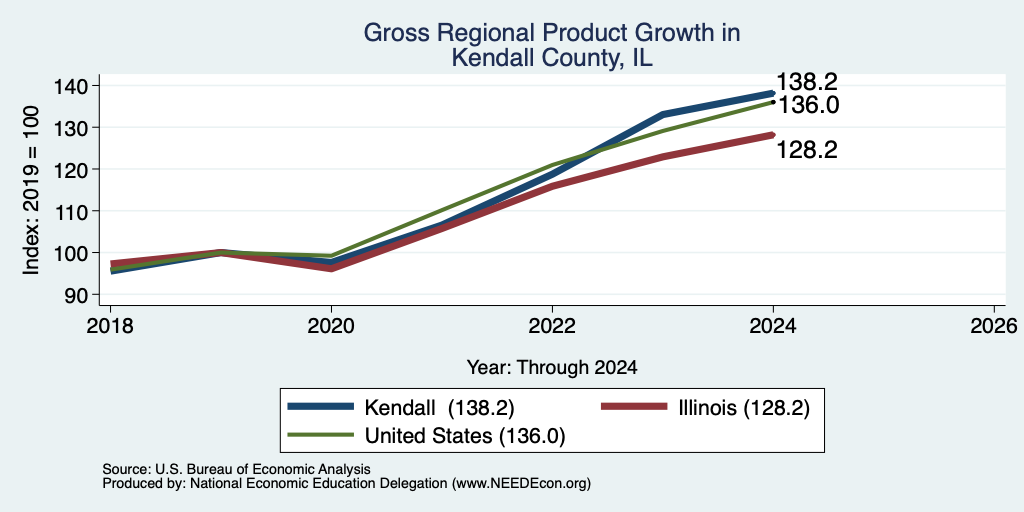 Gross Regional Product Growth in
Kendall County, IL

Index: 2019 = 100

140
130
120
110
100
90

138.2
136.0
128.2

2018
2020
2022
2024
2026

Year: Through 2024

Kendall (138.2)
Illinois (128.2)
United States (136.0)

Source: U.S. Bureau of Economic Analysis
Produced by: National Economic Education Delegation (www.NEEDEcon.org)